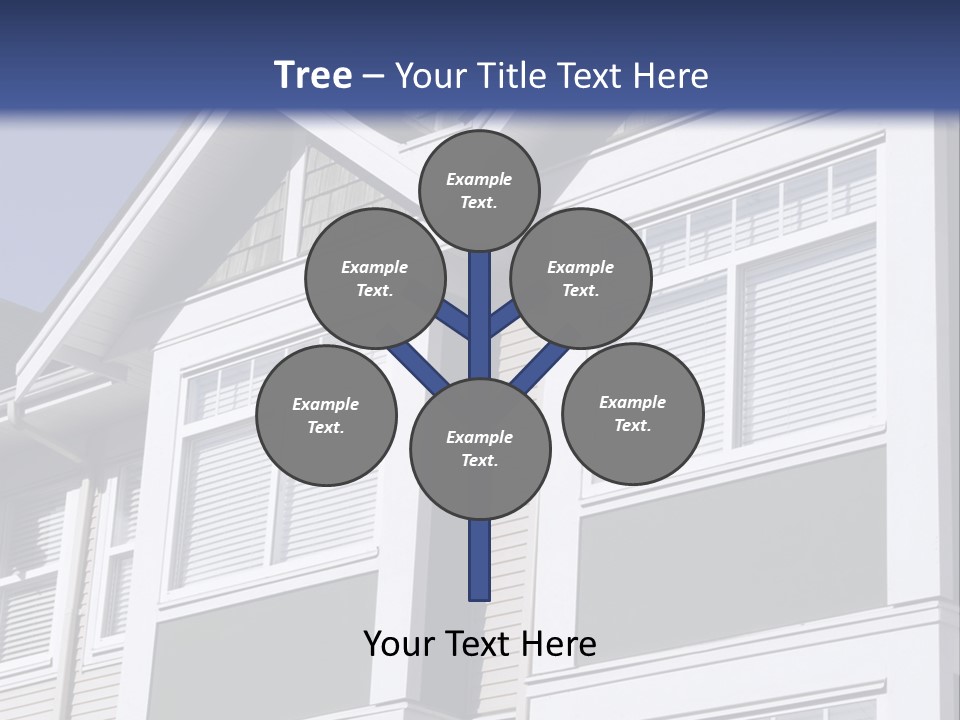 Tree – Your Title Text Here

Example Text.

Example Text.

Example Text.

Example Text.

Example Text.

Example Text.

Your Text Here